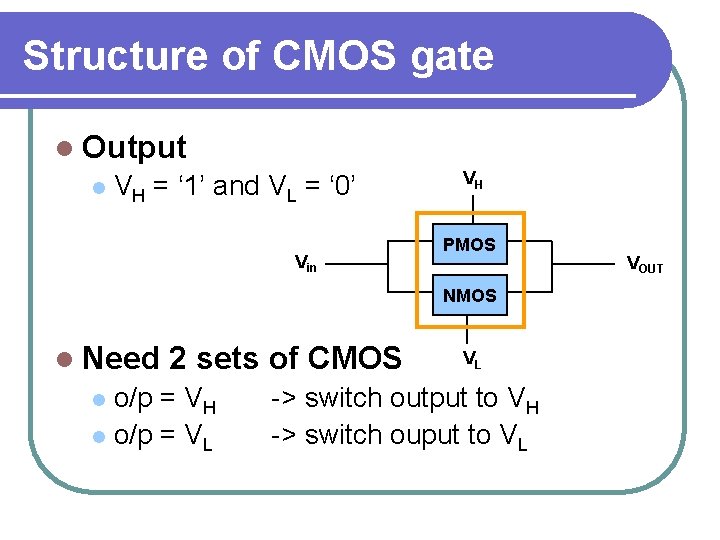 Structure of CMOS gate

Output

$V_H$ = ‘1’ and $V_L$ = ‘0’

$V_H$

PMOS

$V_{in}$

$V_{OUT}$

NMOS

$V_L$

Need 2 sets of CMOS

o/p = $V_H$ -> switch output to $V_H$

o/p = $V_L$ -> switch ouput to $V_L$